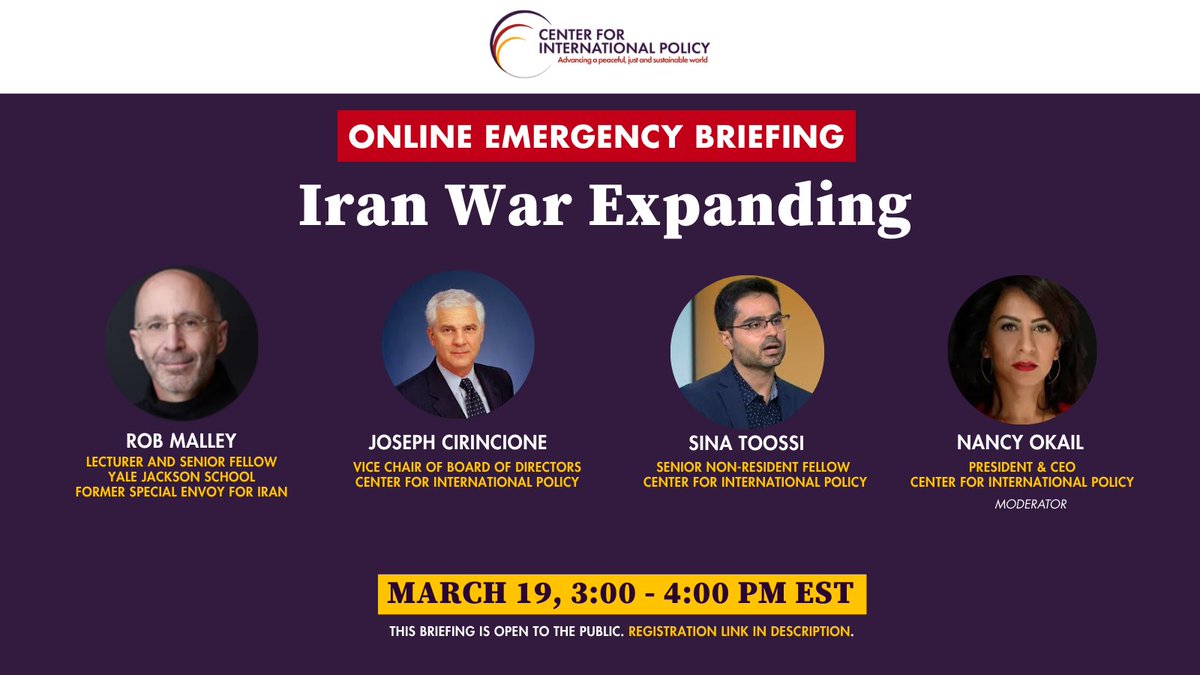 CENTER FOR INTERNATIONAL POLICY
Advancing a peaceful, just and sustainable world

ONLINE EMERGENCY BRIEFING

Iran War Expanding

ROB MALLEY
LECTURER AND SENIOR FELLOW
YALE JACKSON SCHOOL
FORMER SPECIAL ENVOY FOR IRAN

JOSEPH CIRINCIONE
VICE CHAIR OF BOARD OF DIRECTORS
CENTER FOR INTERNATIONAL POLICY

SINA TOOSSI
SENIOR NON-RESIDENT FELLOW
CENTER FOR INTERNATIONAL POLICY

NANCY OKAIL
PRESIDENT & CEO
CENTER FOR INTERNATIONAL POLICY
MODERATOR

MARCH 19, 3:00 - 4:00 PM EST

THIS BRIEFING IS OPEN TO THE PUBLIC. REGISTRATION LINK IN DESCRIPTION.